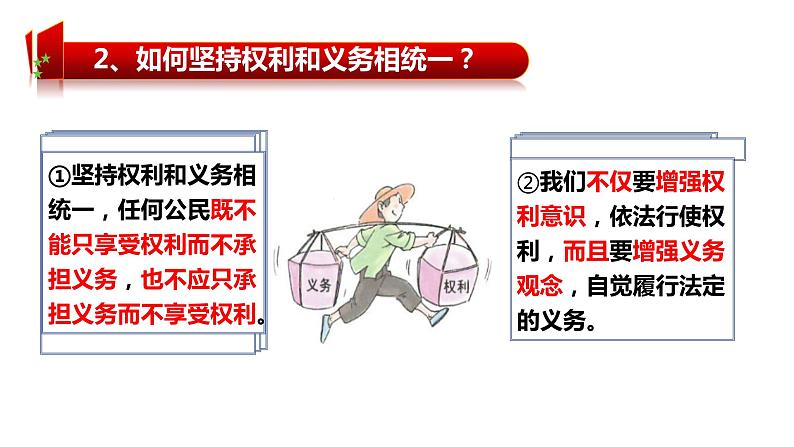 2、如何坚持权利和义务相统一？

①坚持权利和义务相统一，任何公民既不能只享受权利而不承担义务，也不应只承担义务而不享受权利。

义务

权利

②我们不仅要增强权利意识，依法行使权利，而且要增强义务观念，自觉履行法定的义务。